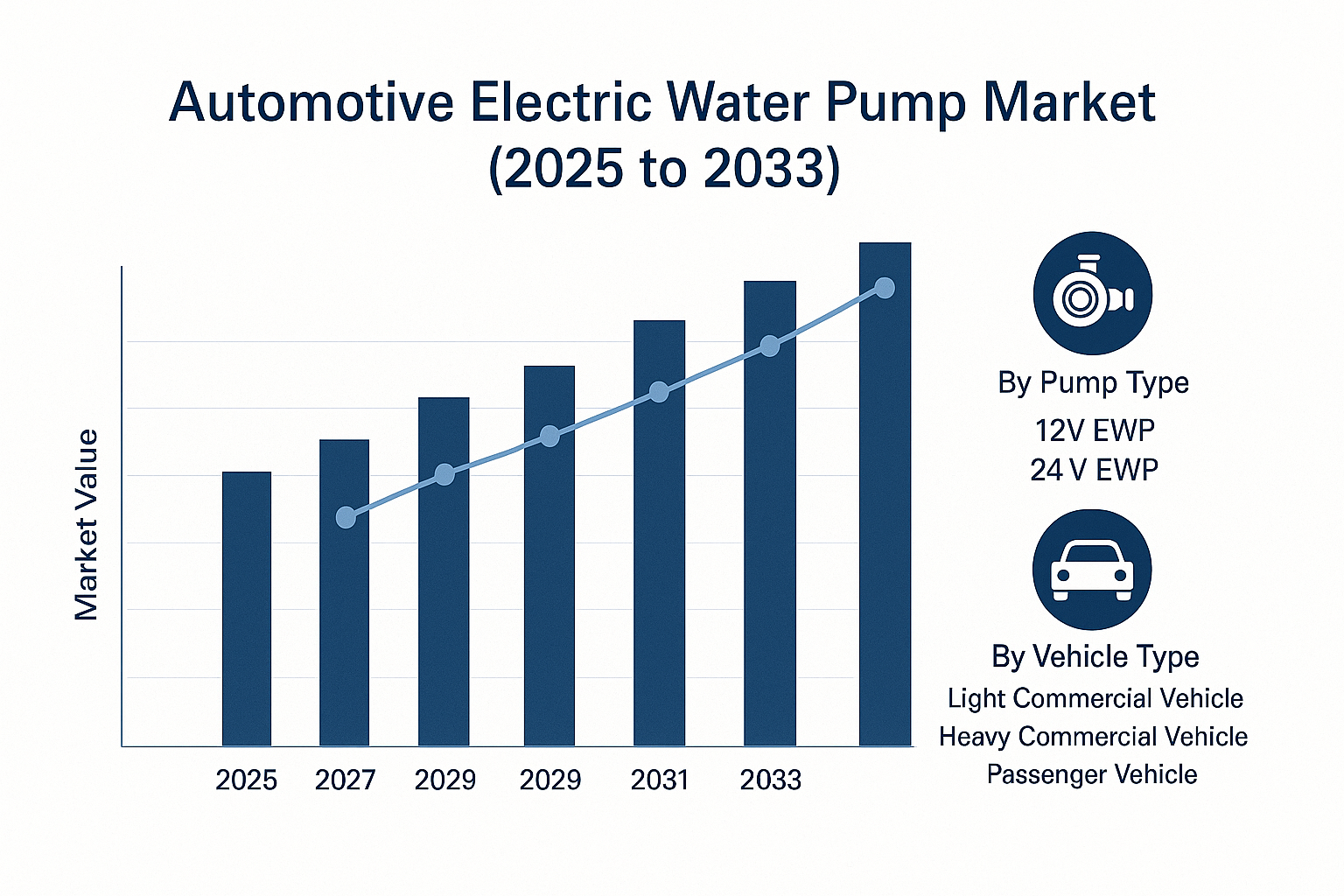 Automotive Electric Water Pump Market
(2025 to 2033)

Market Value

2025
2027
2029
2029
2031
2033

By Pump Type
12V EWP
24 V EWP

By Vehicle Type
Light Commercial Vehicle
Heavy Commercial Vehicle
Passenger Vehicle